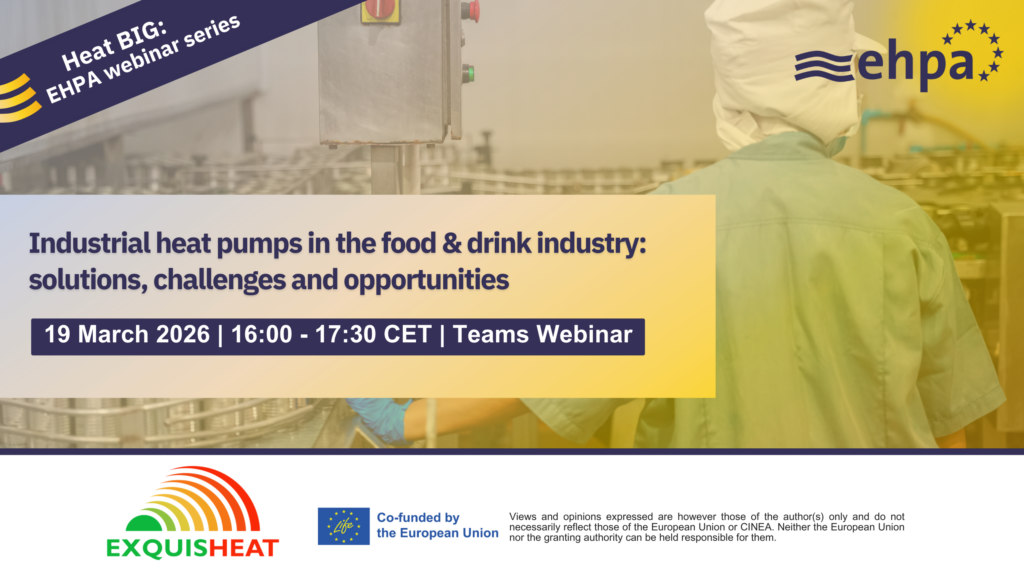 Heat BIG:
EHPA webinar series

ehpa

Industrial heat pumps in the food & drink industry: solutions, challenges and opportunities

19 March 2026 | 16:00 - 17:30 CET | Teams Webinar

EXQUISHEAT

Life

Co-funded by the European Union

Views and opinions expressed are however those of the author(s) only and do not necessarily reflect those of the European Union or CINEA. Neither the European Union nor the granting authority can be held responsible for them.